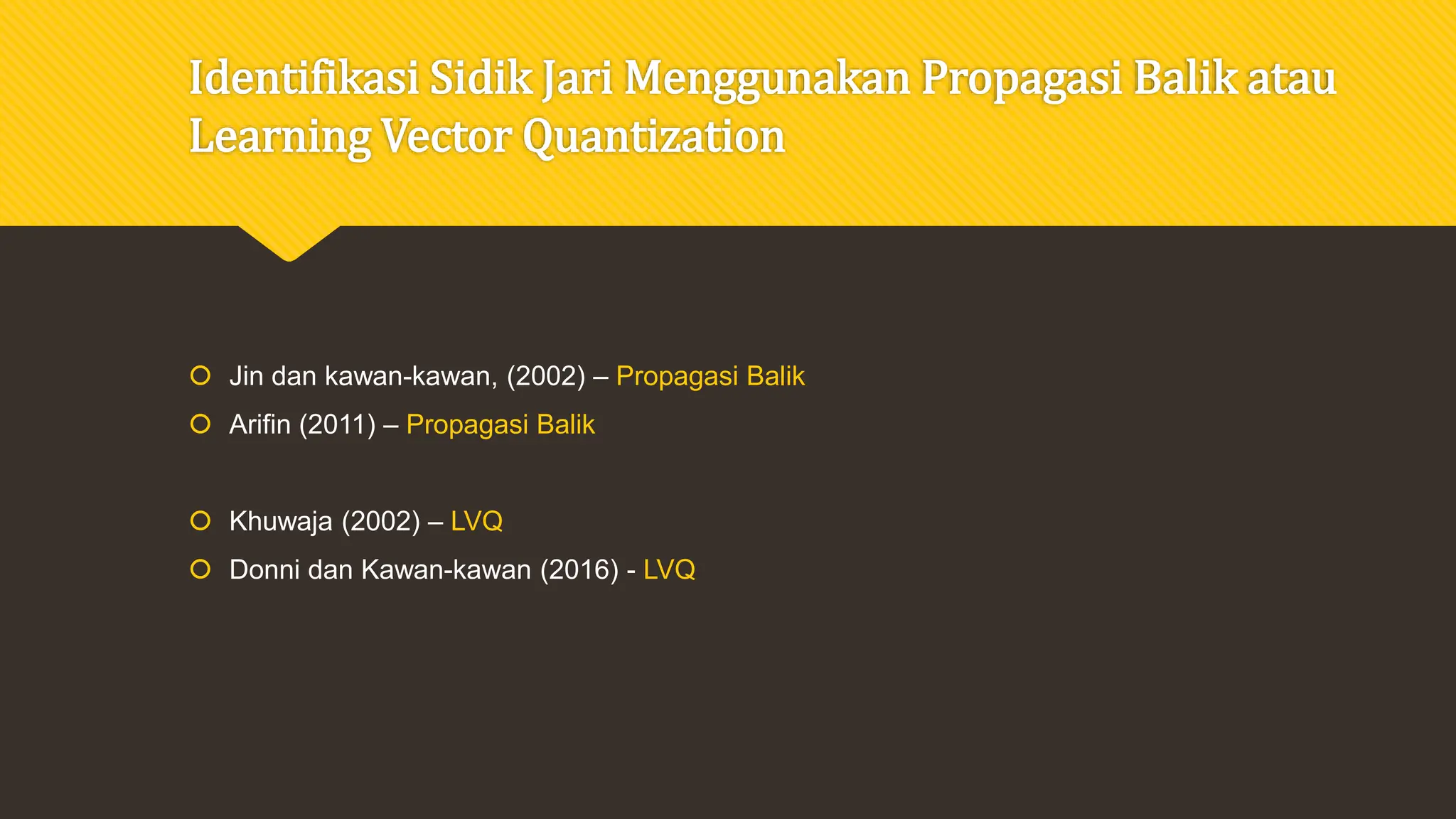 Identifikasi Sidik Jari Menggunakan Propagasi Balik atau Learning Vector Quantization

Jin dan kawan-kawan, (2002) – Propagasi Balik
Arifin (2011) – Propagasi Balik

Khuwaja (2002) – LVQ
Donni dan Kawan-kawan (2016) - LVQ